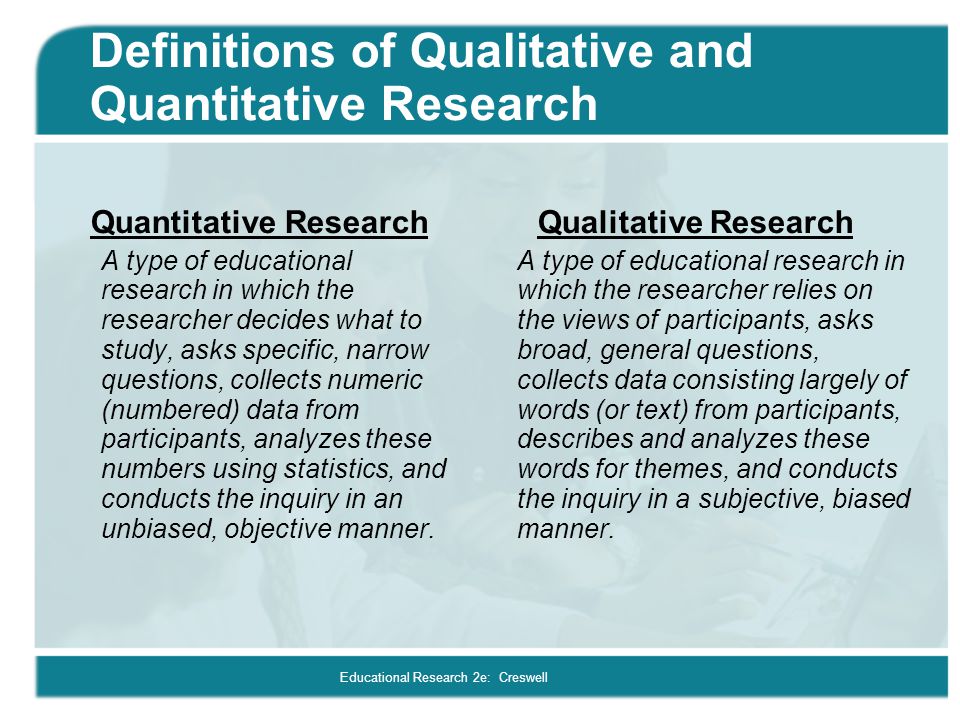 Definitions of Qualitative and Quantitative Research

Quantitative Research

A type of educational research in which the researcher decides what to study, asks specific, narrow questions, collects numeric (numbered) data from participants, analyzes these numbers using statistics, and conducts the inquiry in an unbiased, objective manner.

Qualitative Research

A type of educational research in which the researcher relies on the views of participants, asks broad, general questions, collects data consisting largely of words (or text) from participants, describes and analyzes these words for themes, and conducts the inquiry in a subjective, biased manner.

Educational Research 2e: Creswell